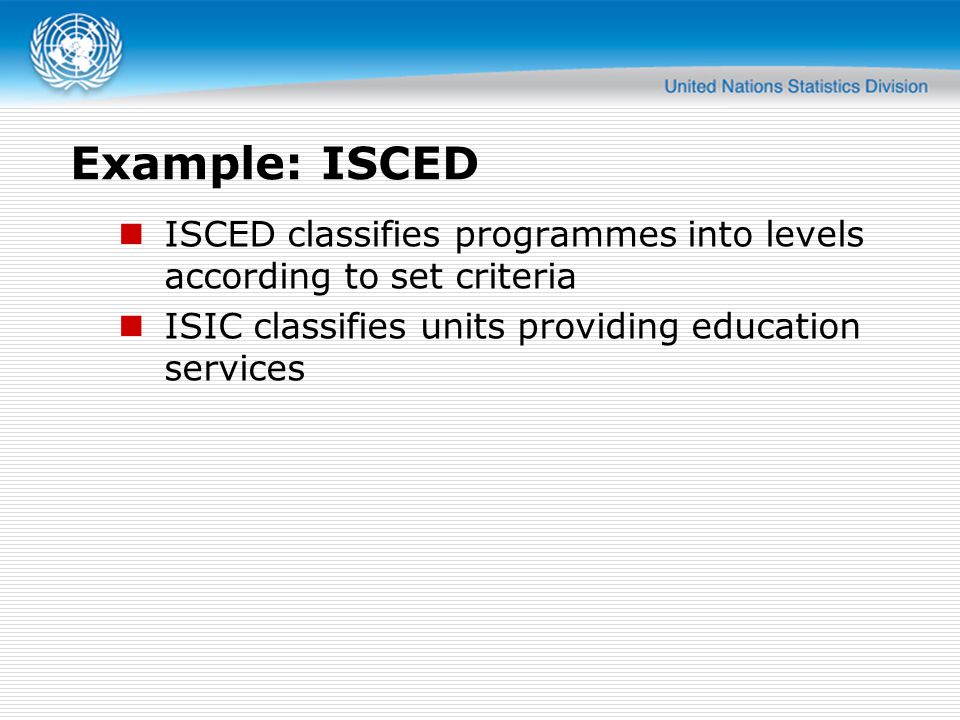 United Nations Statistics Division

Example: ISCED

ISCED classifies programmes into levels according to set criteria

ISIC classifies units providing education services